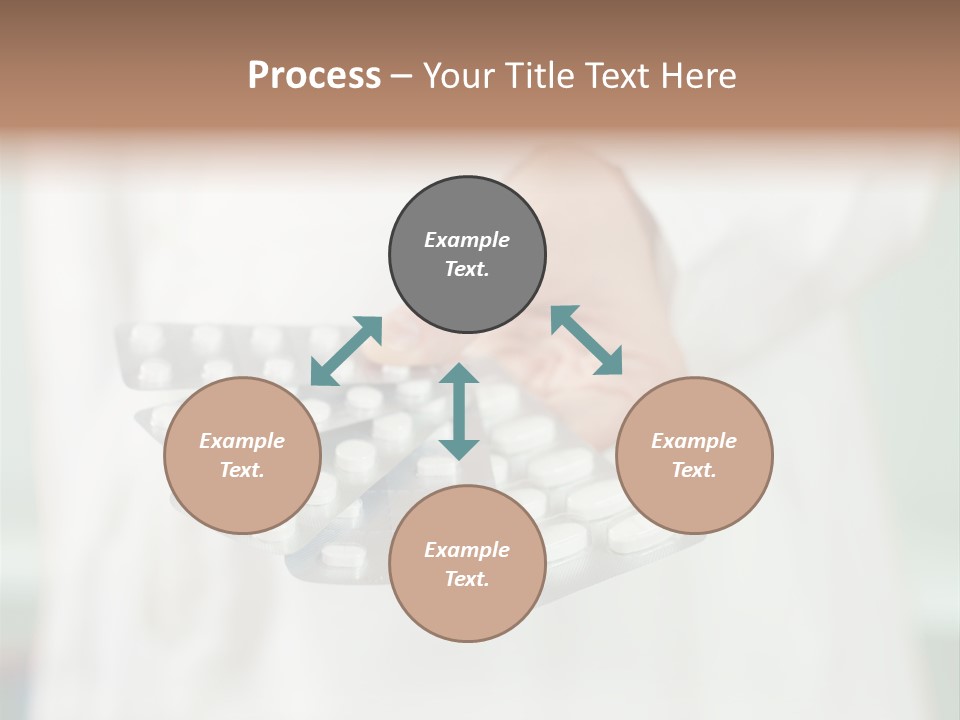 Process – Your Title Text Here

Example Text.

Example Text.

Example Text.

Example Text.